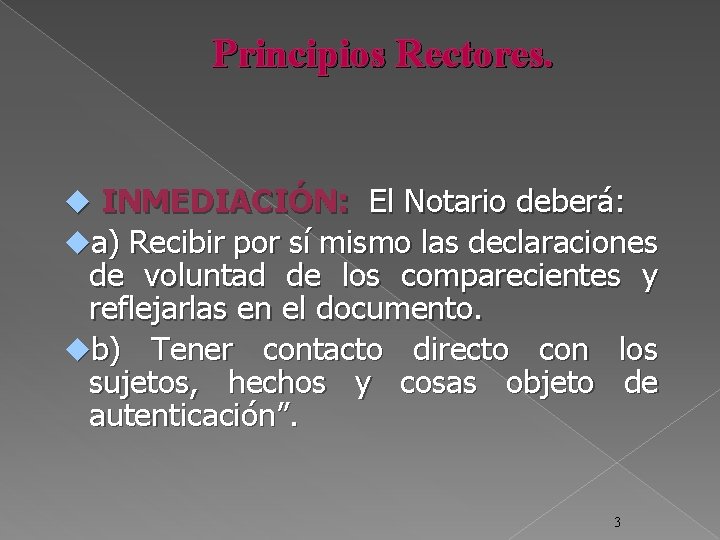 Principios Rectores.

INMEDIACIÓN: El Notario deberá:

a) Recibir por sí mismo las declaraciones de voluntad de los comparecientes y reflejarlas en el documento.

b) Tener contacto directo con los sujetos, hechos y cosas objeto de autenticación”.

3